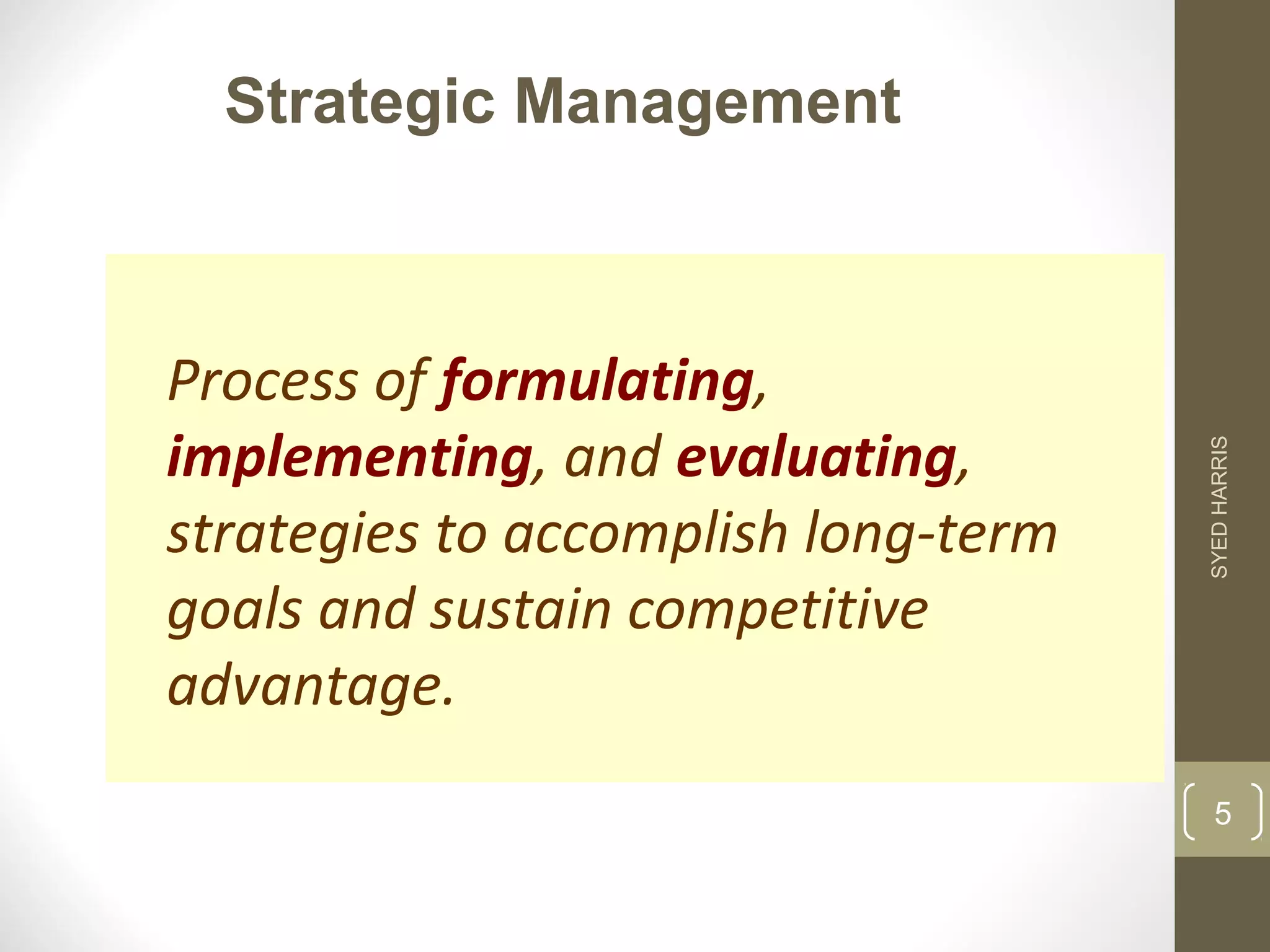 Strategic Management

Process of formulating, implementing, and evaluating, strategies to accomplish long-term goals and sustain competitive advantage.

SYED HARRIS

5